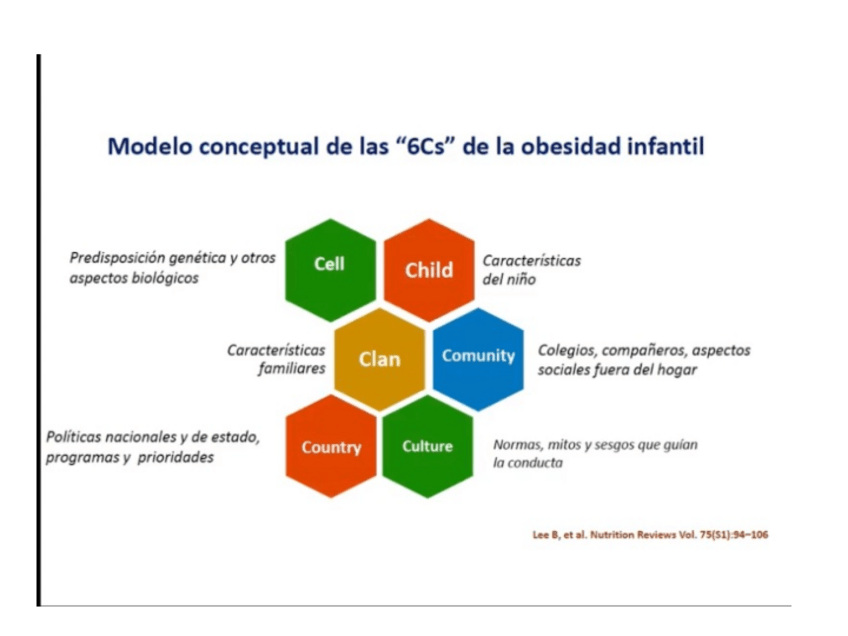 Modelo conceptual de las “6Cs” de la obesidad infantil

Predisposición genética y otros aspectos biológicos

Cell

Child

Características del niño

Características familiares

Clan

Comunity

Colegios, compañeros, aspectos sociales fuera del hogar

Políticas nacionales y de estado, programas y prioridades

Country

Culture

Normas, mitos y sesgos que guían la conducta

Lee B, et al. Nutrition Reviews Vol. 75(S1):94–106